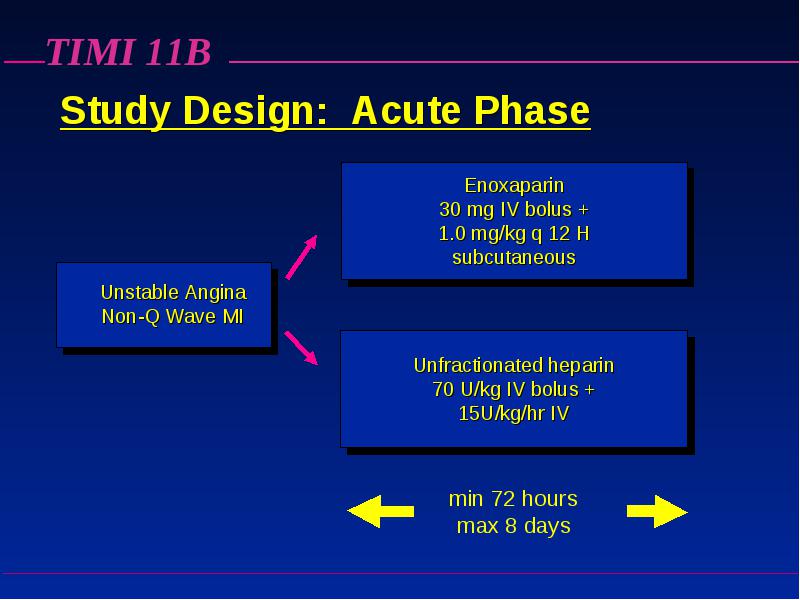 TIMI 11B

Study Design: Acute Phase

Unstable Angina
Non-Q Wave MI

Enoxaparin
30 mg IV bolus +
1.0 mg/kg q 12 H
subcutaneous

Unfractionated heparin
70 U/kg IV bolus +
15U/kg/hr IV

min 72 hours
max 8 days